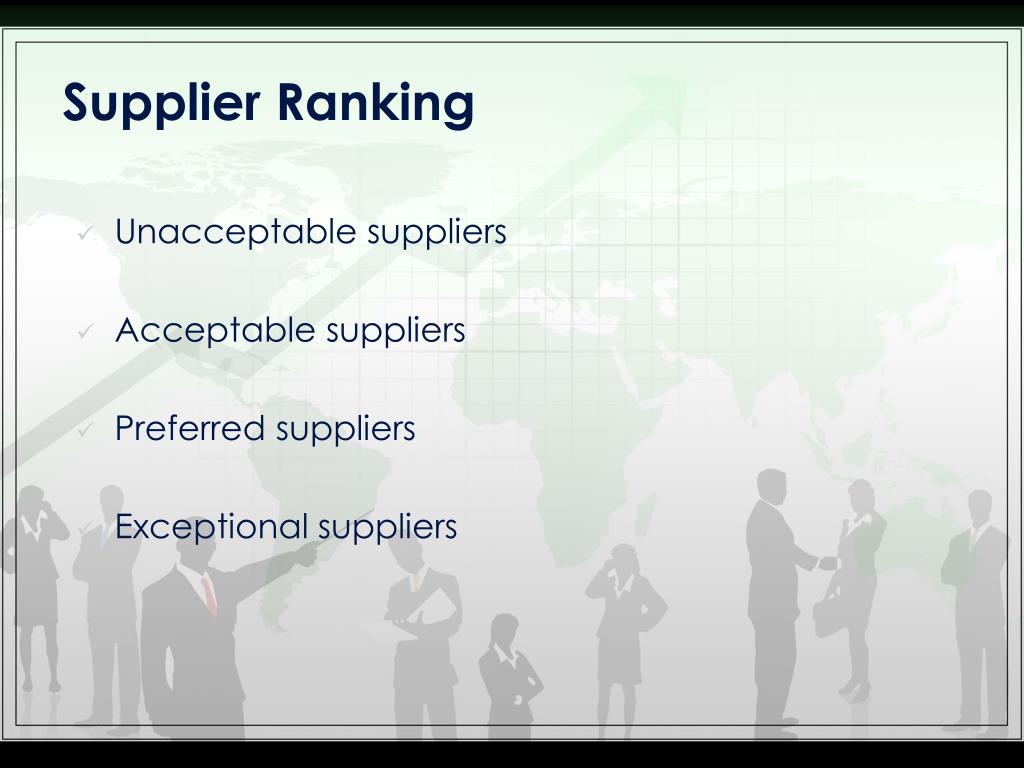 Supplier Ranking

✓ Unacceptable suppliers

✓ Acceptable suppliers

✓ Preferred suppliers

✓ Exceptional suppliers